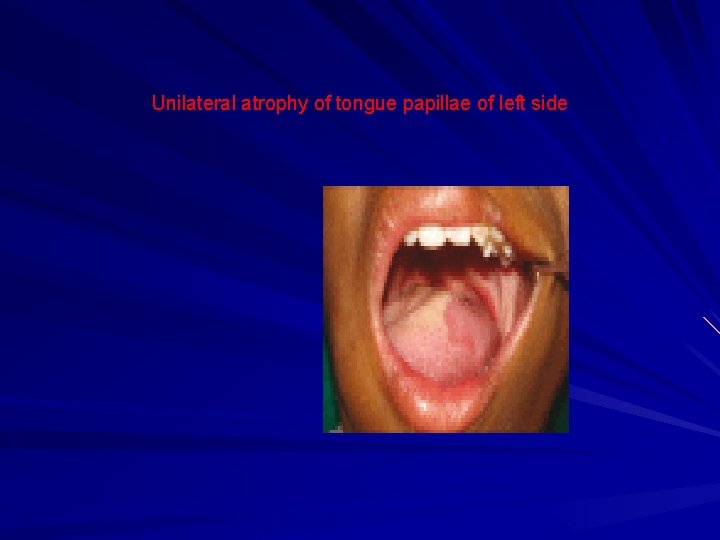 Unilateral atrophy of tongue papillae of left side